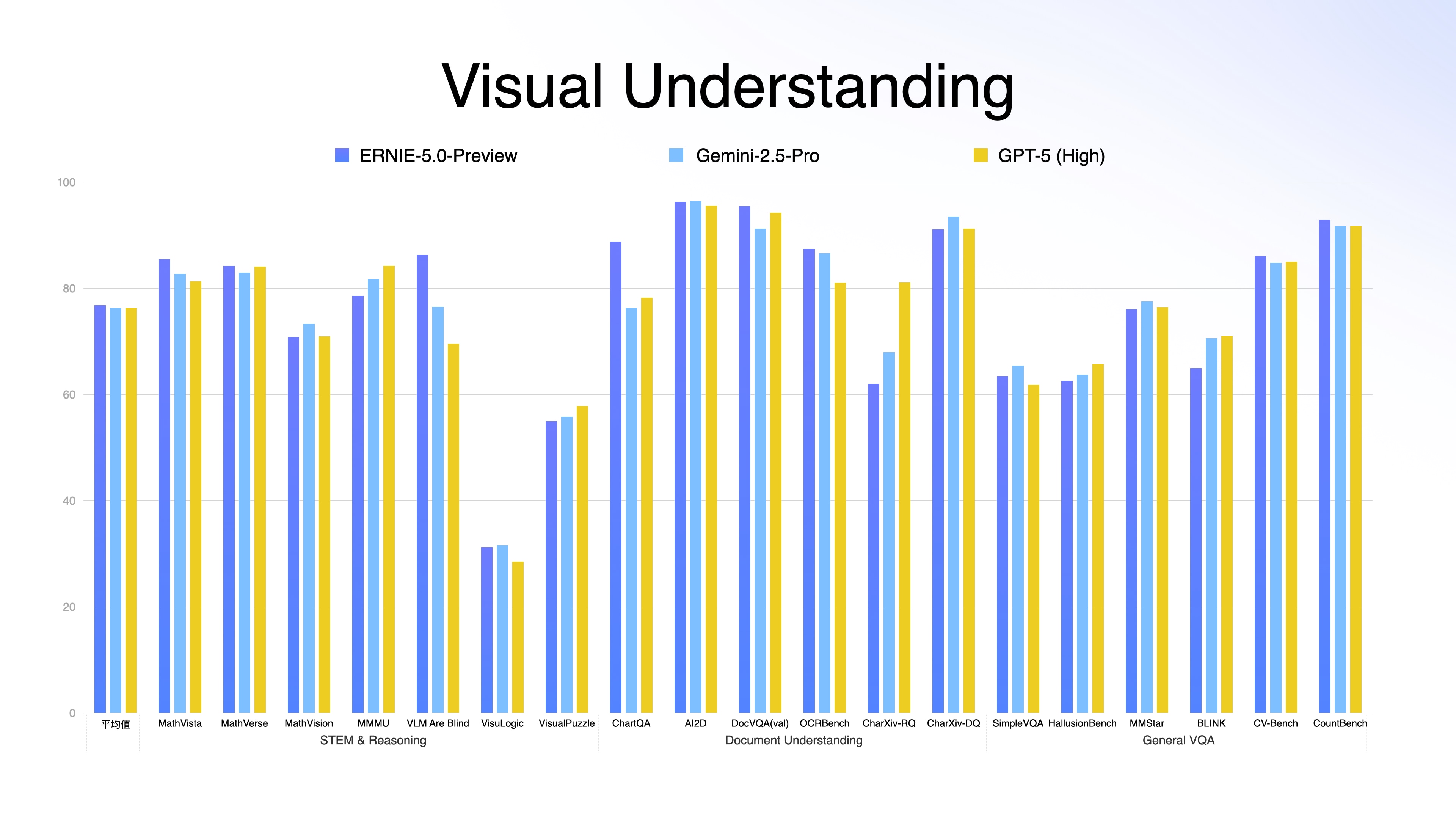 Visual Understanding

ERNIE-5.0-Preview
Gemini-2.5-Pro
GPT-5 (High)

100
80
60
40
20
0

平均值
MathVista
MathVerse
MathVision
MMMU
VLM Are Blind
VisuLogic
VisualPuzzle
ChartQA
AI2D
DocVQA(val)
OCRBench
CharXiv-RQ
CharXiv-DQ
SimpleVQA
HallusionBench
MMStar
BLINK
CV-Bench
CountBench

STEM & Reasoning
Document Understanding
General VQA